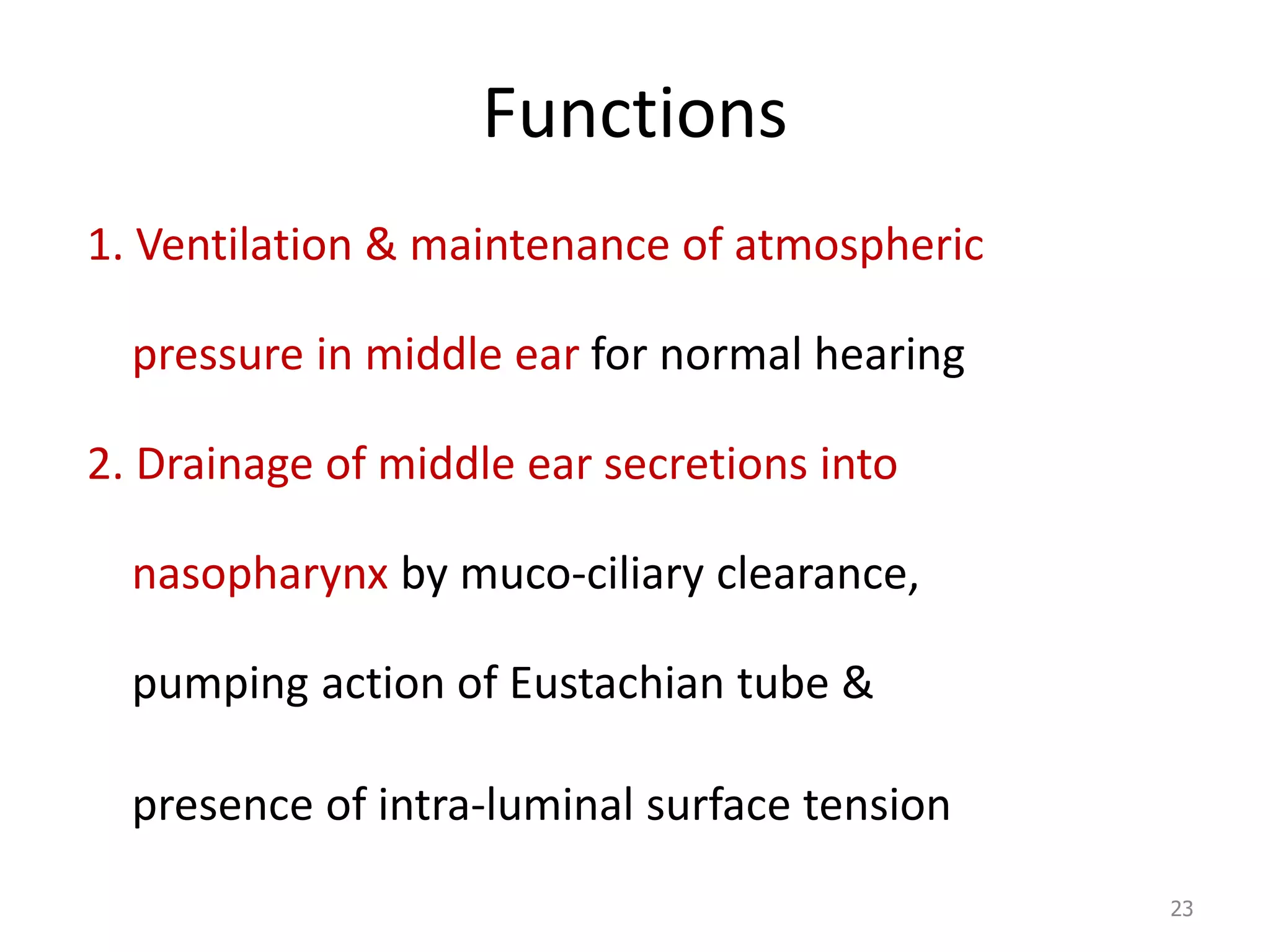 Functions

1. Ventilation & maintenance of atmospheric pressure in middle ear for normal hearing

2. Drainage of middle ear secretions into nasopharynx by muco-ciliary clearance, pumping action of Eustachian tube & presence of intra-luminal surface tension

23